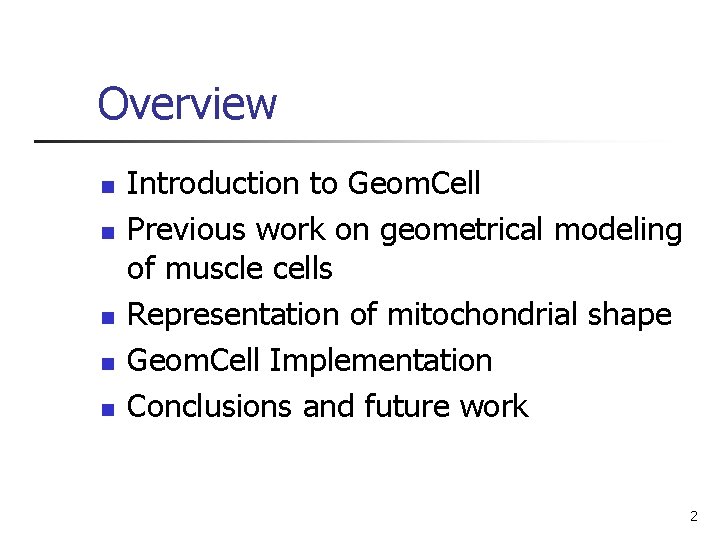 Overview

- Introduction to GeomCell
- Previous work on geometrical modeling of muscle cells
- Representation of mitochondrial shape
- GeomCell Implementation
- Conclusions and future work

2